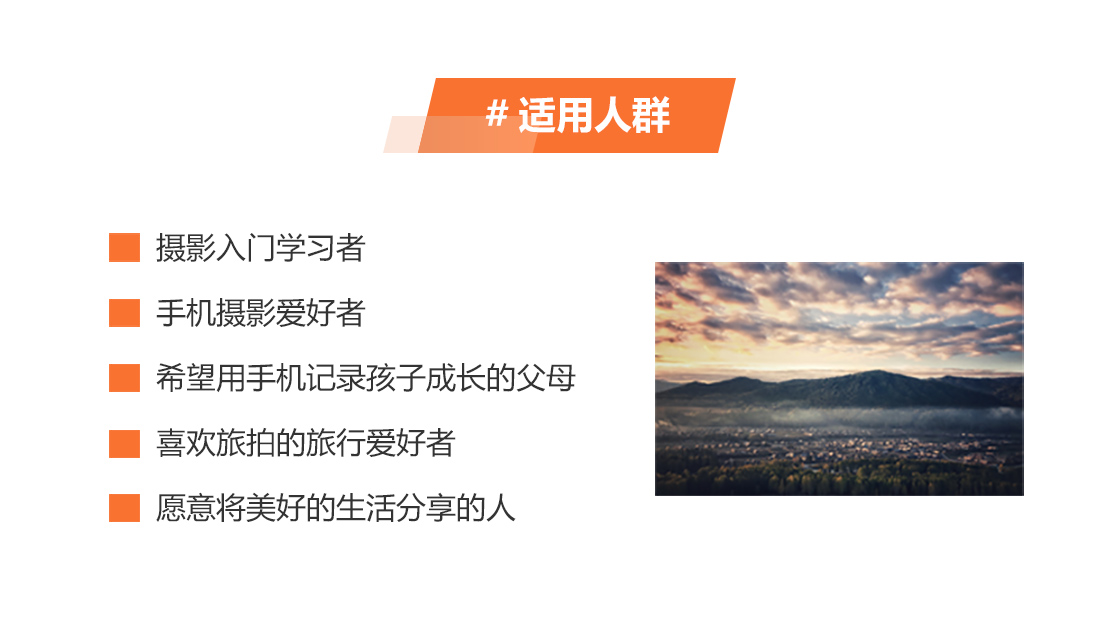 # 适用人群

摄影入门学习者

手机摄影爱好者

希望用手机记录孩子成长的父母

喜欢旅拍的旅行爱好者

愿意将美好的生活分享的人